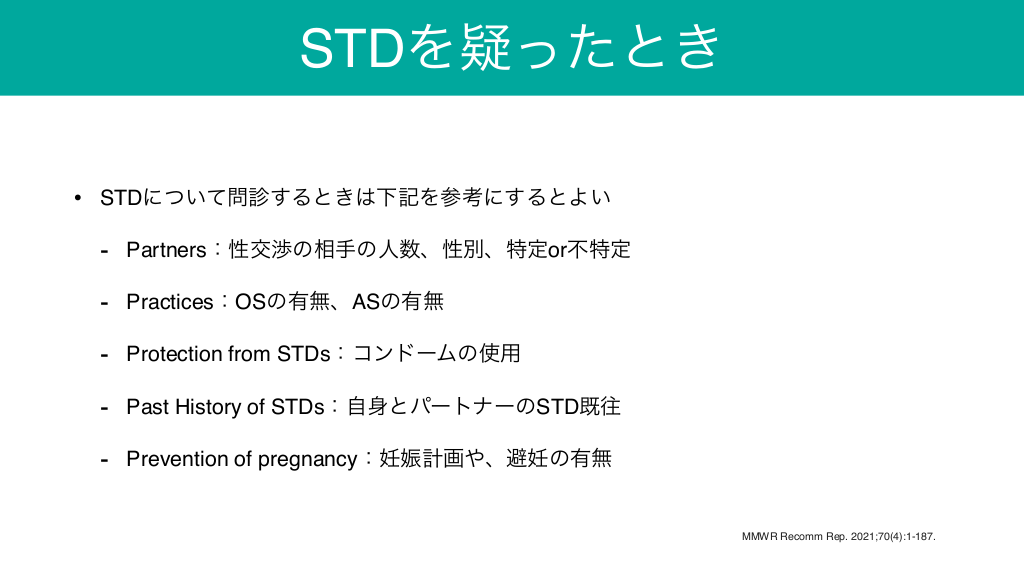 STDを疑ったとき

• STDについて問診するときは下記を参考にするとよい

- Partners：性交渉の相手の人数、性別、特定or不特定

- Practices：OSの有無、ASの有無

- Protection from STDs：コンドームの使用

- Past History of STDs：自身とパートナーのSTD既往

- Prevention of pregnancy：妊娠計画や、避妊の有無

MMWR Recomm Rep. 2021;70(4):1-187.